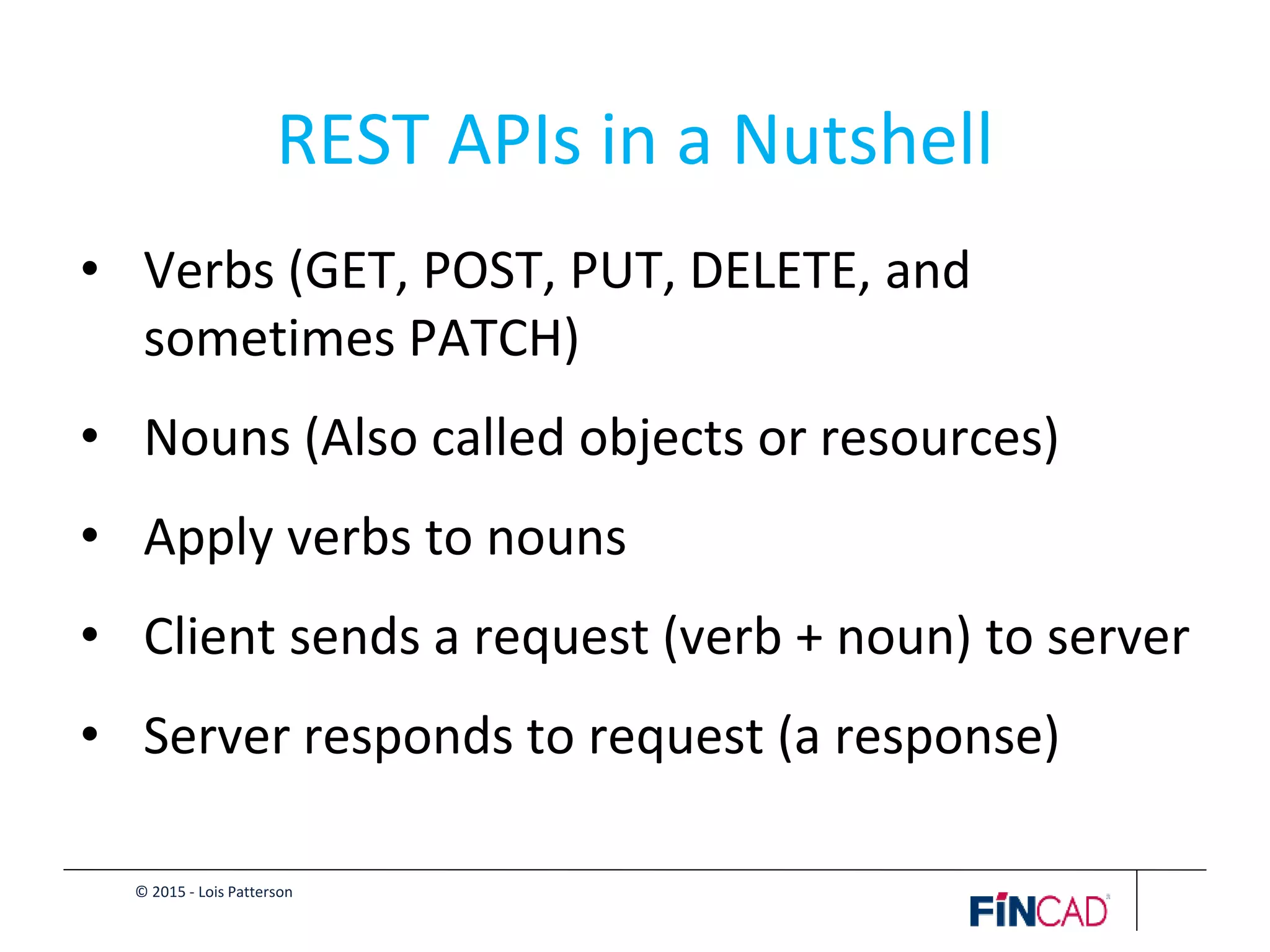 REST APIs in a Nutshell

• Verbs (GET, POST, PUT, DELETE, and sometimes PATCH)

• Nouns (Also called objects or resources)

• Apply verbs to nouns

• Client sends a request (verb + noun) to server

• Server responds to request (a response)

© 2015 - Lois Patterson

FINCAD